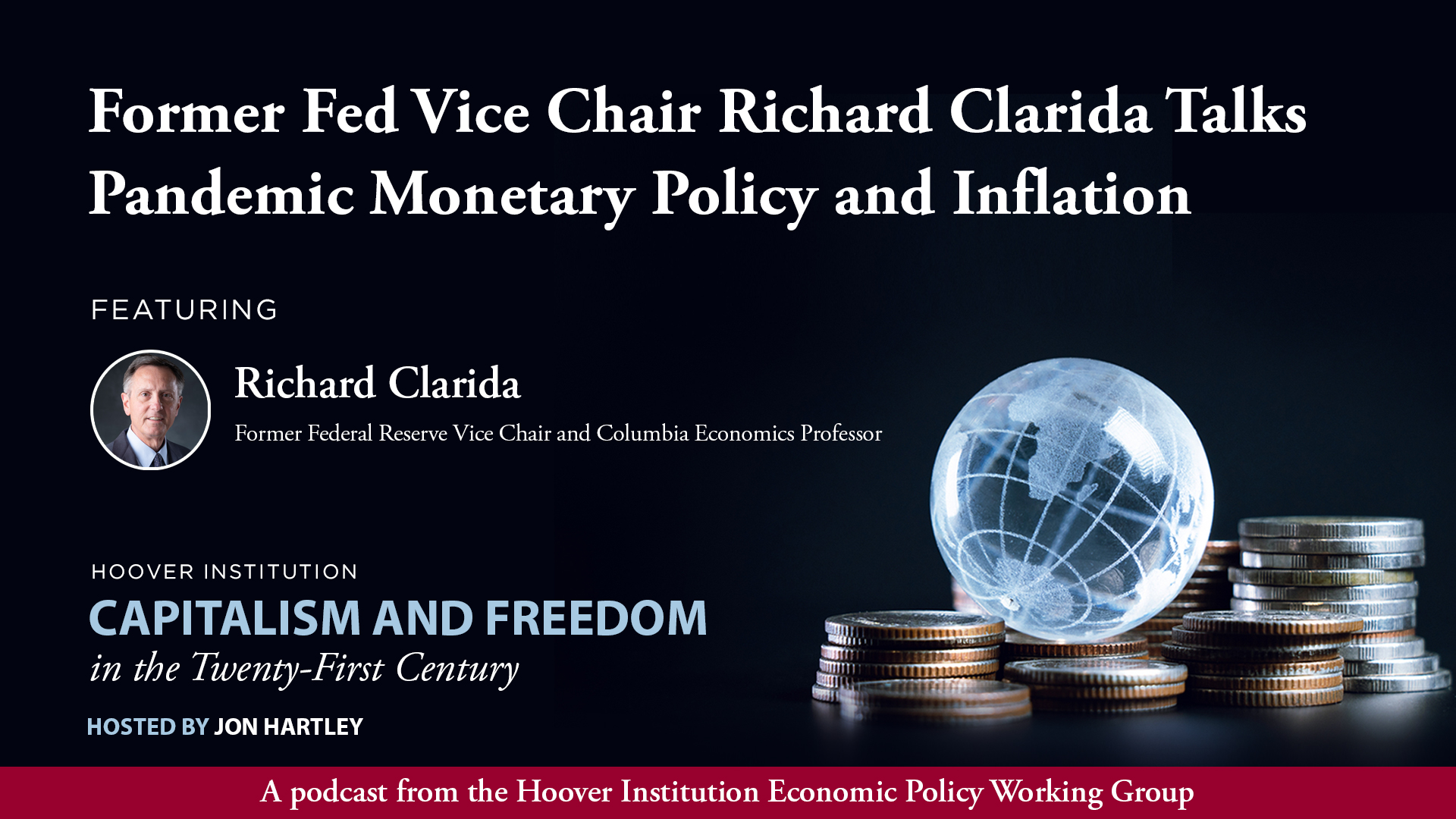 Former Fed Vice Chair Richard Clarida Talks Pandemic Monetary Policy and Inflation

FEATURING

Richard Clarida

Former Federal Reserve Vice Chair and Columbia Economics Professor

HOOVER INSTITUTION

CAPITALISM AND FREEDOM

in the Twenty-First Century

HOSTED BY JON HARTLEY

A podcast from the Hoover Institution Economic Policy Working Group